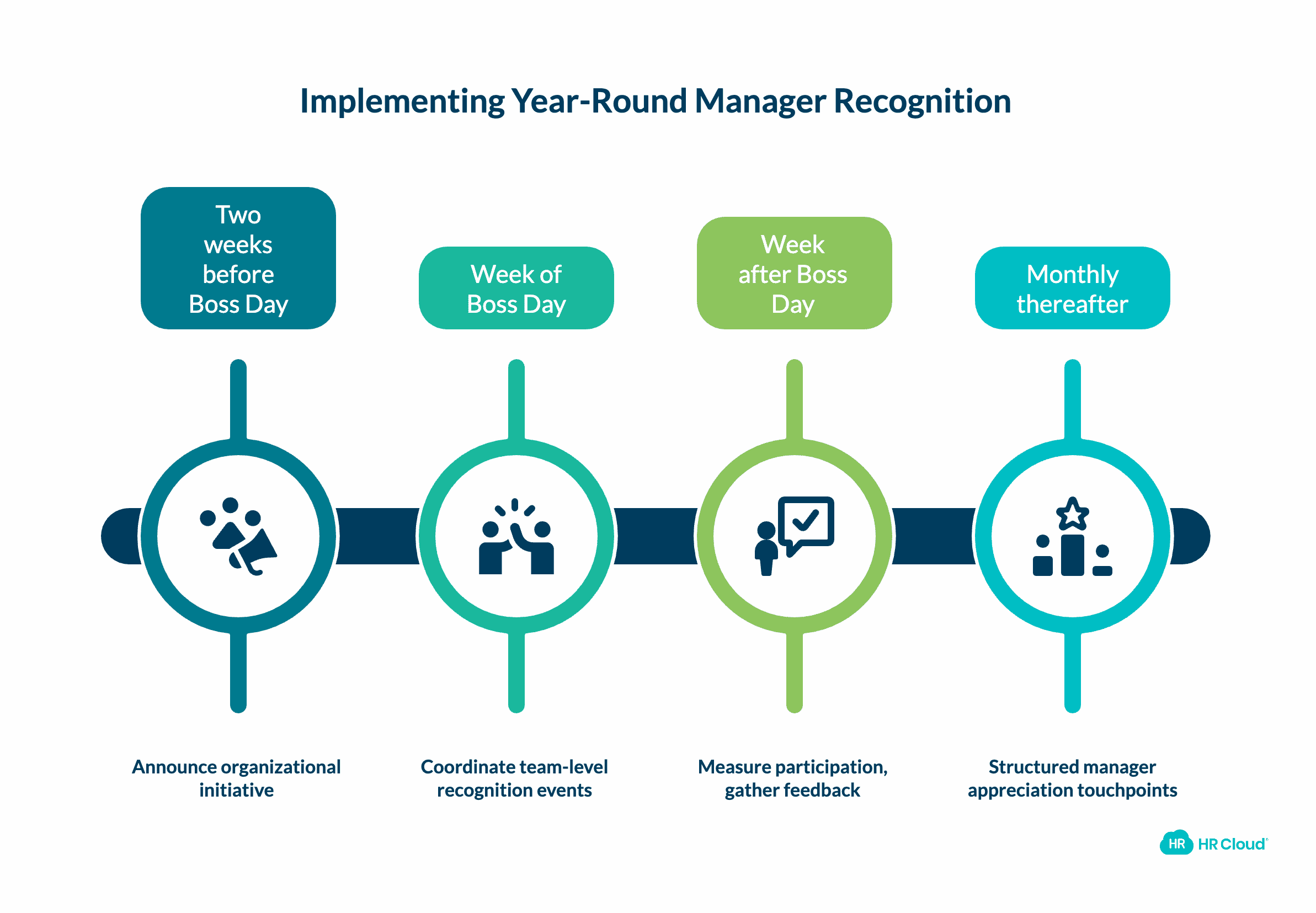 Implementing Year-Round Manager Recognition

Two weeks before Boss Day

Week of Boss Day

Week after Boss Day

Monthly thereafter

Announce organizational initiative

Coordinate team-level recognition events

Measure participation, gather feedback

Structured manager appreciation touchpoints

HR HR Cloud